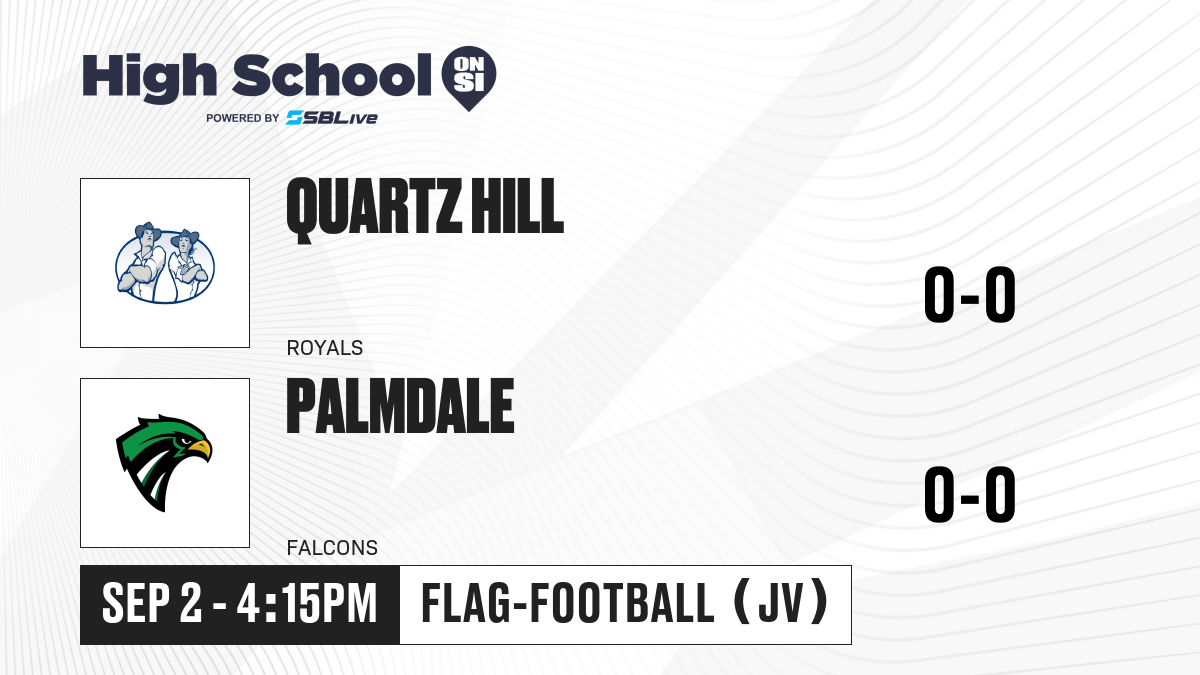 High School ON SI
POWERED BY SBLive

QUARTZ HILL
ROYALS
0-0

PALMDALE
FALCONS
0-0

SEP 2 - 4:15PM
FLAG-FOOTBALL (JV)